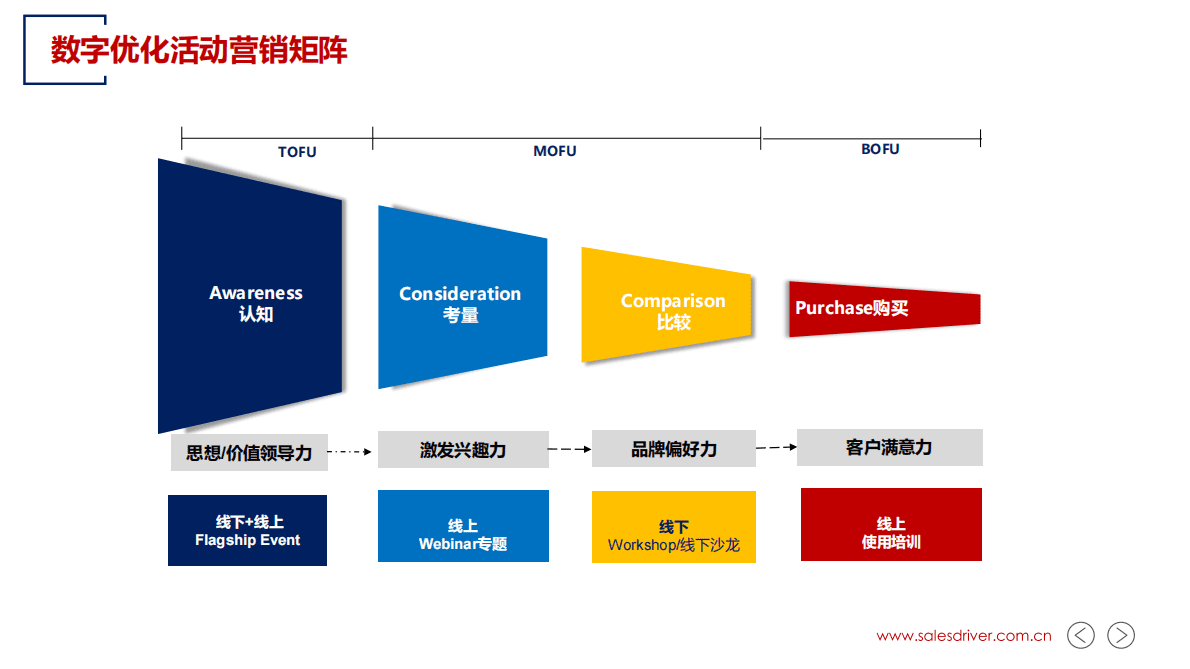 数字优化活动营销矩阵

TOFU

MOFU

BOFU

Awareness
认知

Consideration
考量

Comparison
比较

Purchase购买

思想/价值领导力

激发兴趣力

品牌偏好力

客户满意力

线下+线上
Flagship Event

线上
Webinar专题

线下
Workshop/线下沙龙

线上
使用培训

www.salesdriver.com.cn